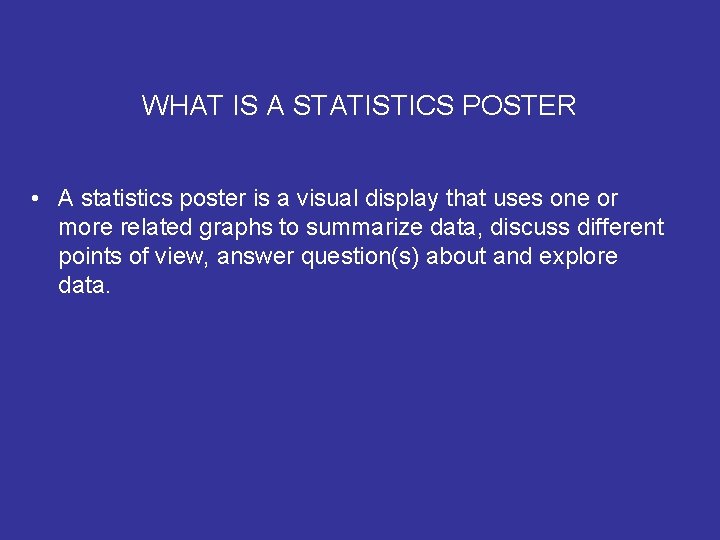 WHAT IS A STATISTICS POSTER

• A statistics poster is a visual display that uses one or more related graphs to summarize data, discuss different points of view, answer question(s) about and explore data.